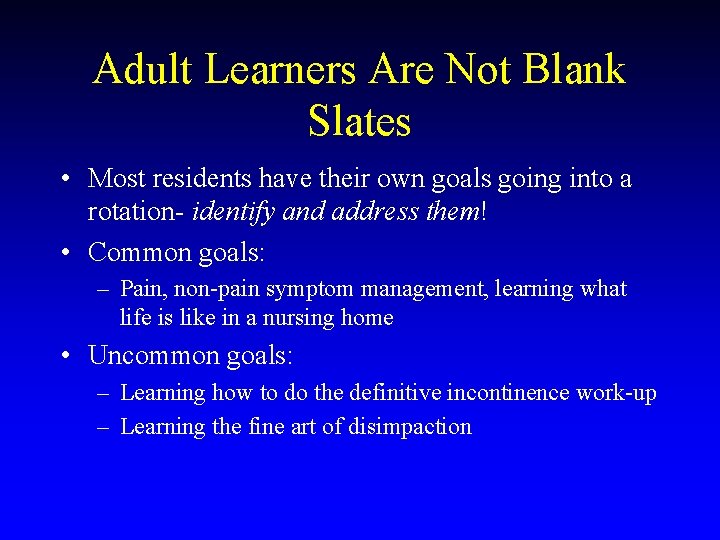 Adult Learners Are Not Blank Slates

• Most residents have their own goals going into a rotation- identify and address them!
• Common goals:
– Pain, non-pain symptom management, learning what life is like in a nursing home
• Uncommon goals:
– Learning how to do the definitive incontinence work-up
– Learning the fine art of disimpaction